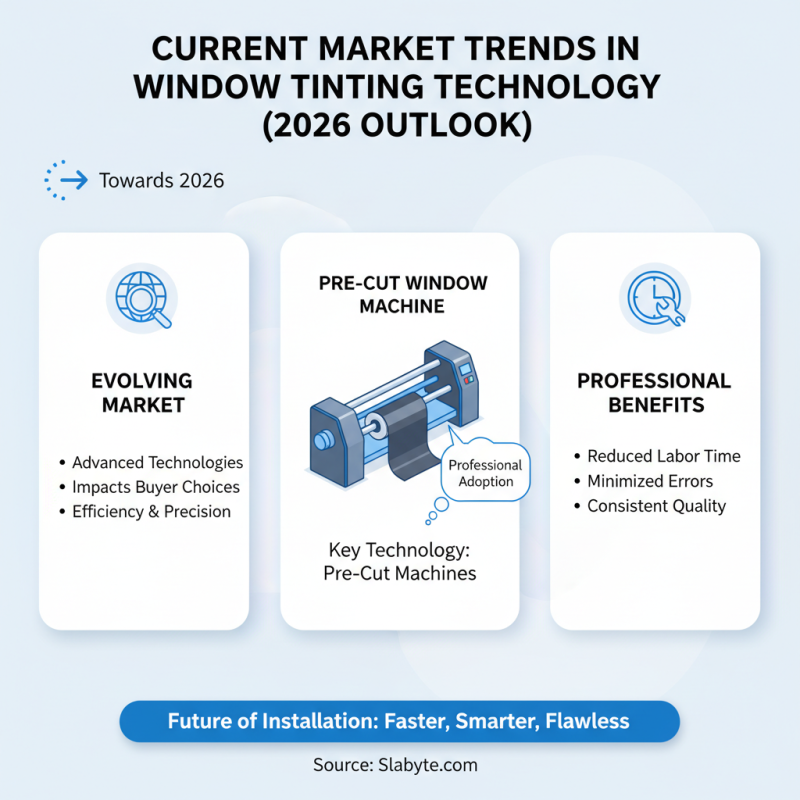 CURRENT MARKET TRENDS IN WINDOW TINTING TECHNOLOGY (2026 OUTLOOK)

Towards 2026

EVOLVING MARKET

• Advanced Technologies
• Impacts Buyer Choices
• Efficiency & Precision

PRE-CUT WINDOW MACHINE

Professional Adoption

Key Technology: Pre-Cut Machines

PROFESSIONAL BENEFITS

• Reduced Labor Time
• Minimized Errors
• Consistent Quality

Future of Installation: Faster, Smarter, Flawless

Source: Slabyte.com